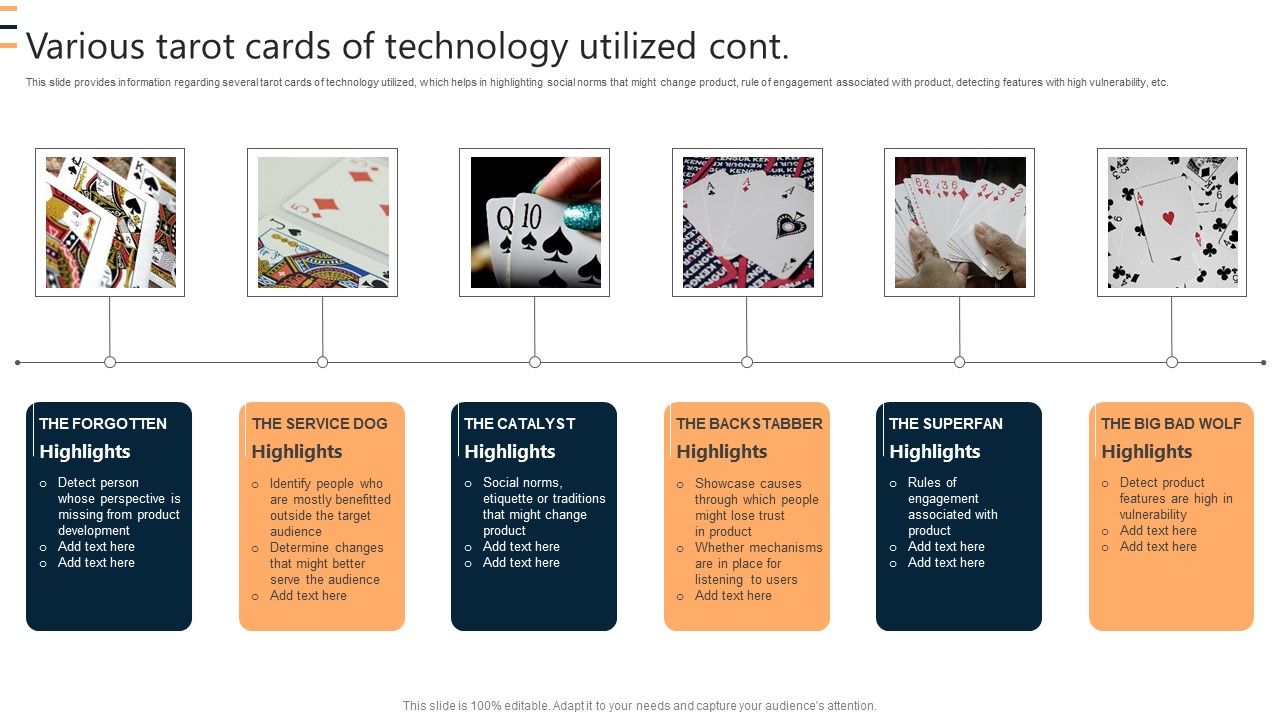 Various tarot cards of technology utilized cont.

This slide provides information regarding several tarot cards of technology utilized, which helps in highlighting social norms that might change product, rule of engagement associated with product, detecting features with high vulnerability, etc.

THE FORGOTTEN
Highlights
o Detect person whose perspective is missing from product development
o Add text here
o Add text here

THE SERVICE DOG
Highlights
o Identify people who are mostly benefitted outside the target audience
o Determine changes that might better serve the audience
o Add text here

THE CATALYST
Highlights
o Social norms, etiquette or traditions that might change product
o Add text here
o Add text here

THE BACKSTABBER
Highlights
o Showcase causes through which people might lose trust in product
o Whether mechanisms are in place for listening to users
o Add text here

THE SUPERFAN
Highlights
o Rules of engagement associated with product
o Add text here
o Add text here

THE BIG BAD WOLF
Highlights
o Detect product features are high in vulnerability
o Add text here
o Add text here

This slide is 100% editable. Adapt it to your needs and capture your audience's attention.